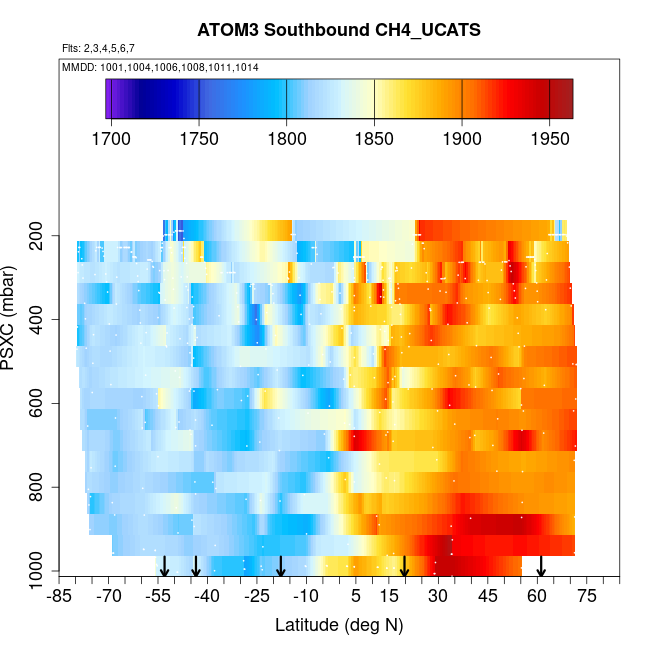 ATOM3 Southbound CH4_UCATS

Flts: 2,3,4,5,6,7

MMDD: 1001,1004,1006,1008,1011,1014

1700 1750 1800 1850 1900 1950

PSXC (mbar)

200
400
600
800
1000

-85 -70 -55 -40 -25 -10 5 15 30 45 60 75

Latitude (deg N)